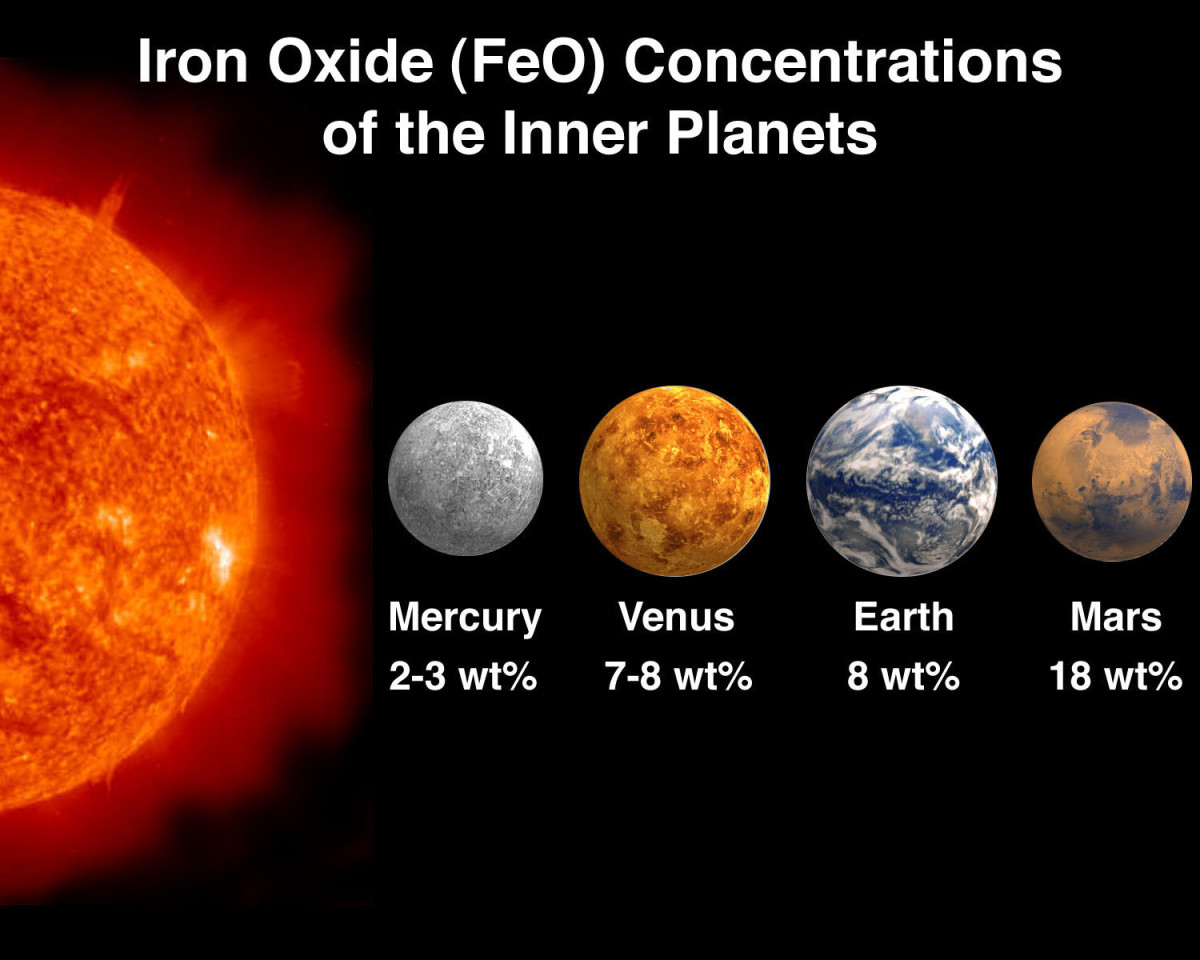 Iron Oxide (FeO) Concentrations of the Inner Planets

Mercury
2-3 wt%

Venus
7-8 wt%

Earth
8 wt%

Mars
18 wt%